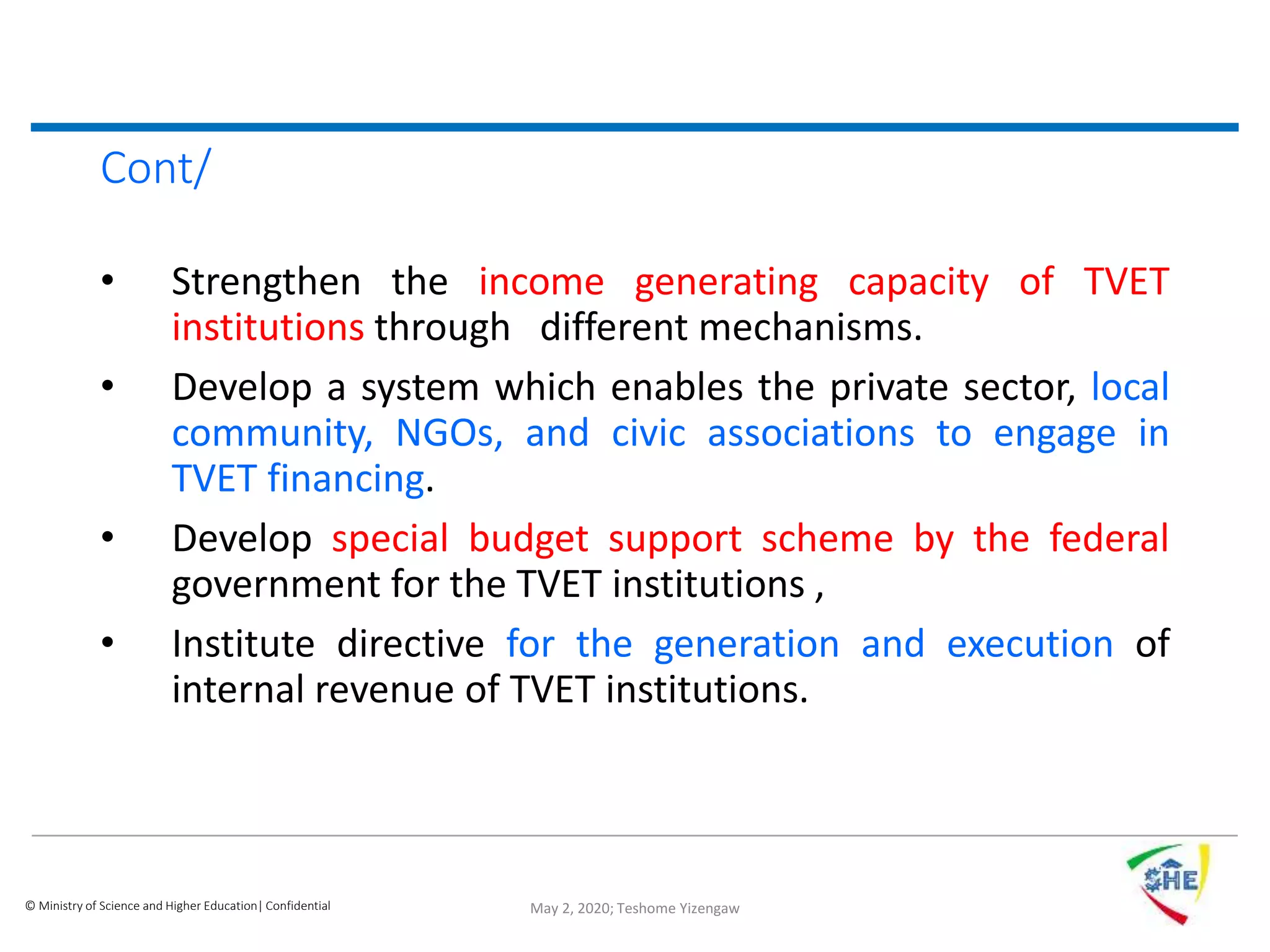 Cont/

• Strengthen the income generating capacity of TVET institutions through different mechanisms.

• Develop a system which enables the private sector, local community, NGOs, and civic associations to engage in TVET financing.

• Develop special budget support scheme by the federal government for the TVET institutions ,

• Institute directive for the generation and execution of internal revenue of TVET institutions.

© Ministry of Science and Higher Education| Confidential

May 2, 2020; Teshome Yizengaw

SHE